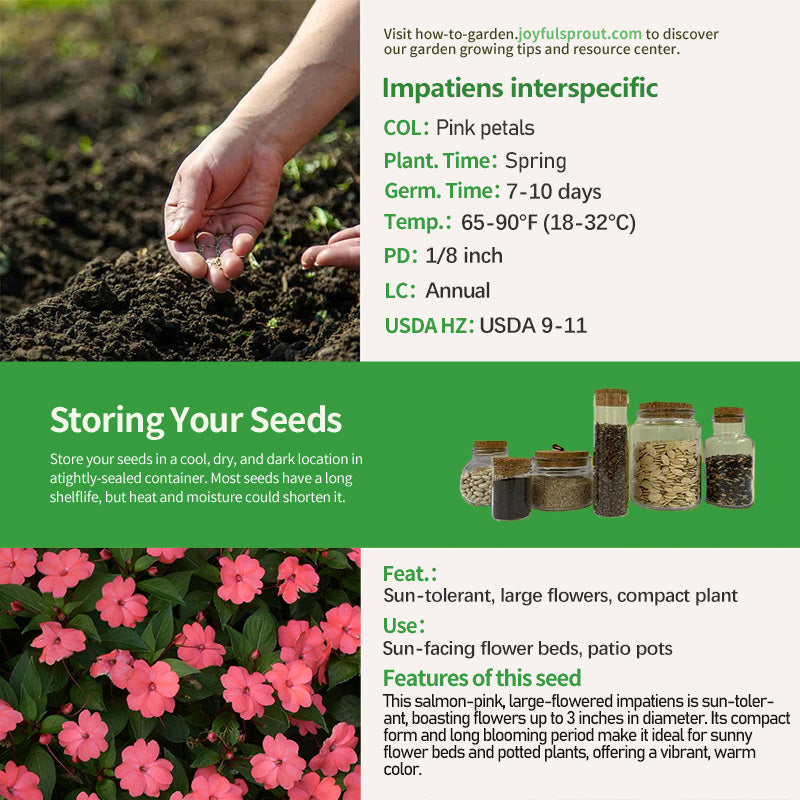 Visit how-to-garden.joyfulsprout.com to discover our garden growing tips and resource center.

Impatiens interspecific

COL: Pink petals

Plant. Time: Spring

Germ. Time: 7-10 days

Temp.: 65-90°F (18-32°C)

PD: 1/8 inch

LC: Annual

USDA HZ: USDA 9-11

Storing Your Seeds

Store your seeds in a cool, dry, and dark location in atightly-sealed container. Most seeds have a long shelflife, but heat and moisture could shorten it.

Feat.:

Sun-tolerant, large flowers, compact plant

Use:

Sun-facing flower beds, patio pots

Features of this seed

This salmon-pink, large-flowered impatiens is sun-tolerant, boasting flowers up to 3 inches in diameter. Its compact form and long blooming period make it ideal for sunny flower beds and potted plants, offering a vibrant, warm color.